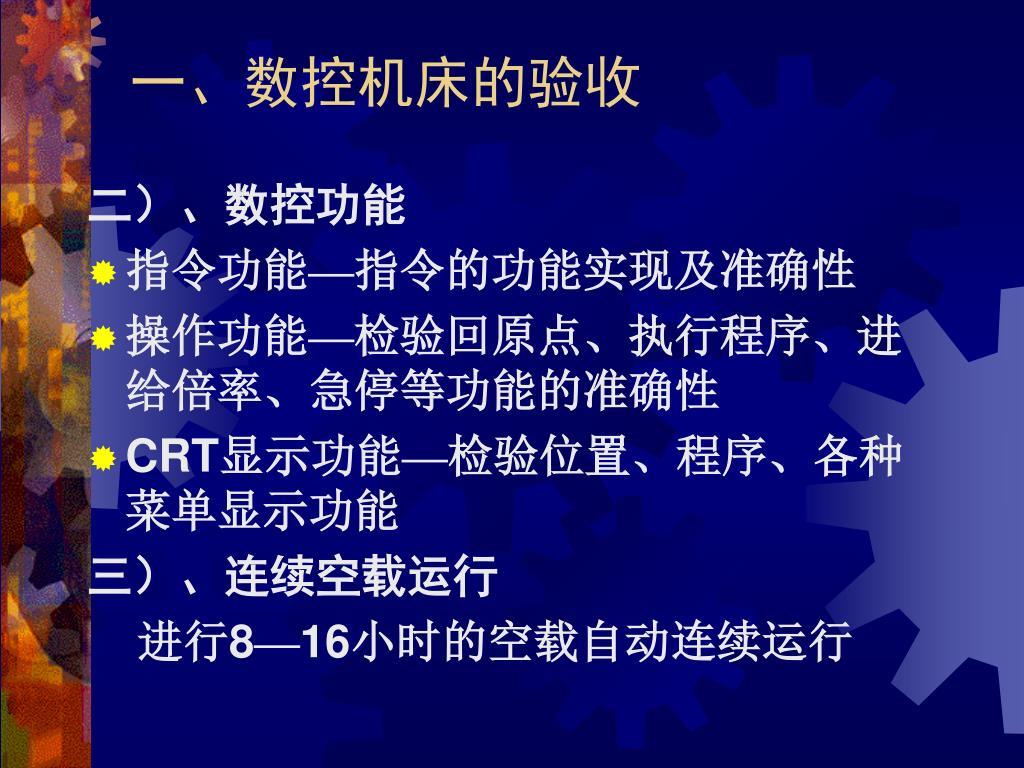 一、数控机床的验收

二）、数控功能

指令功能—指令的功能实现及准确性

操作功能—检验回原点、执行程序、进给倍率、急停等功能的准确性

CRT显示功能—检验位置、程序、各种菜单显示功能

三）、连续空载运行

进行8—16小时的空载自动连续运行